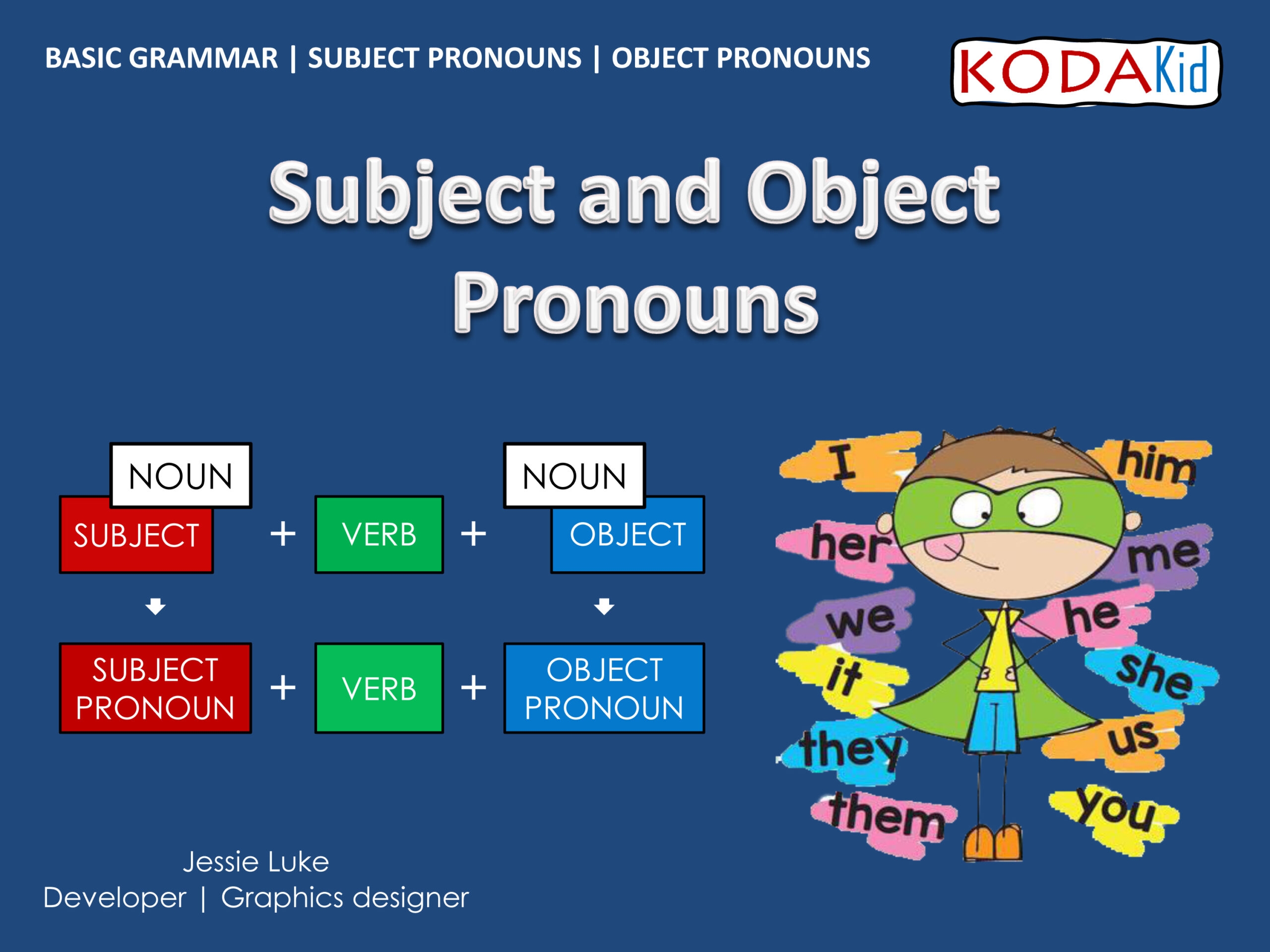 BASIC GRAMMAR | SUBJECT PRONOUNS | OBJECT PRONOUNS

KODAKid

Subject and Object Pronouns

NOUN
SUBJECT + VERB + NOUN
OBJECT

SUBJECT PRONOUN + VERB + OBJECT PRONOUN

I
him
her
me
we
he
it
she
they
us
them
you

Jessie Luke
Developer | Graphics designer